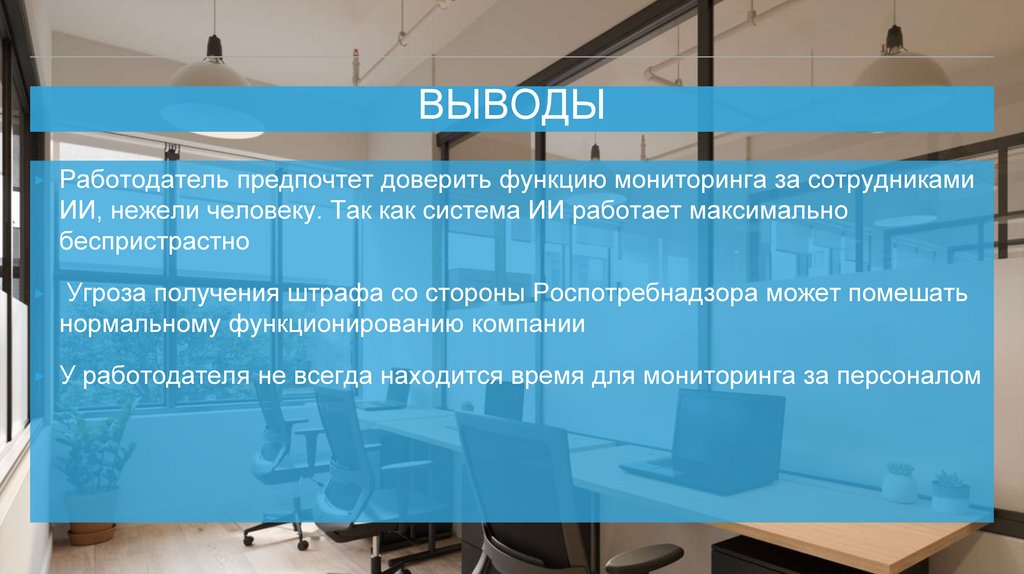 ВЫВОДЫ

Работодатель предпочтет доверить функцию мониторинга за сотрудниками ИИ, нежели человеку. Так как система ИИ работает максимально беспристрастно

Угроза получения штрафа со стороны Роспотребнадзора может помешать нормальному функционированию компании

У работодателя не всегда находится время для мониторинга за персоналом